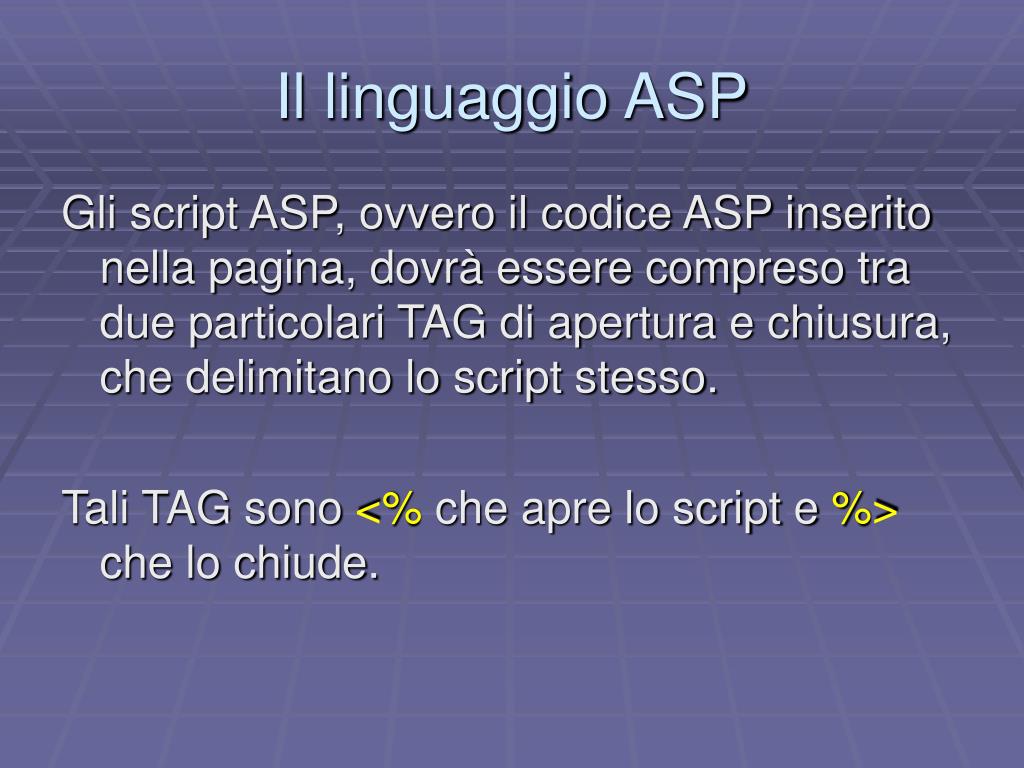 Il linguaggio ASP

Gli script ASP, ovvero il codice ASP inserito nella pagina, dovrà essere compreso tra due particolari TAG di apertura e chiusura, che delimitano lo script stesso.

Tali TAG sono <% che apre lo script e %> che lo chiude.